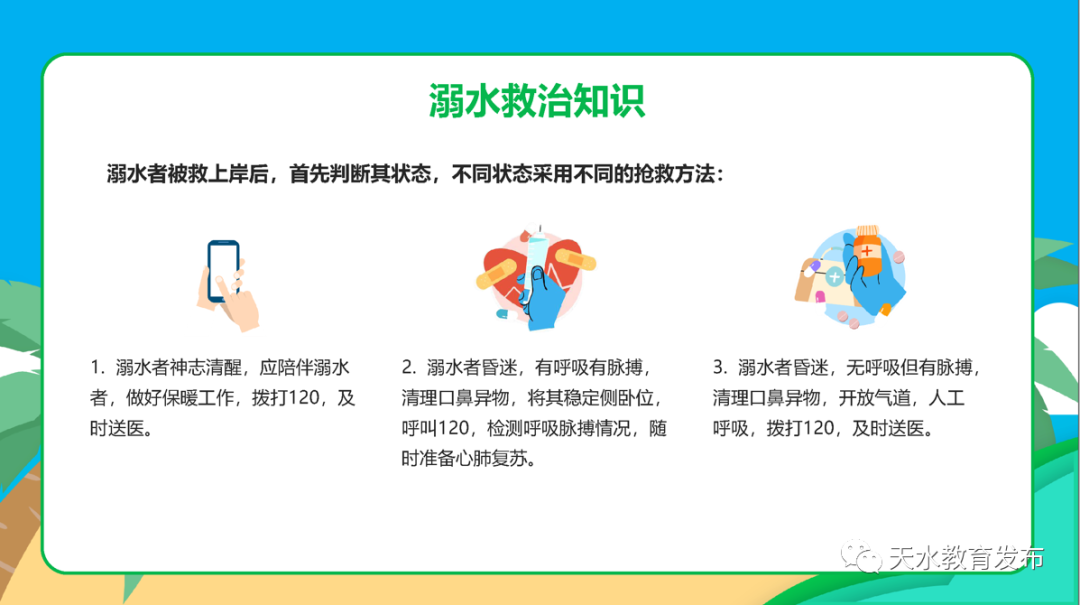 溺水救治知识

溺水者被救上岸后，首先判断其状态，不同状态采用不同的抢救方法：

1. 溺水者神志清醒，应陪伴溺水者，做好保暖工作，拨打120，及时送医。

2. 溺水者昏迷，有呼吸有脉搏，清理口鼻异物，将其稳定侧卧位，呼叫120，检测呼吸脉搏情况，随时准备心肺复苏。

3. 溺水者昏迷，无呼吸但有脉搏，清理口鼻异物，开放气道，人工呼吸，拨打120，及时送医。

天水教育发布